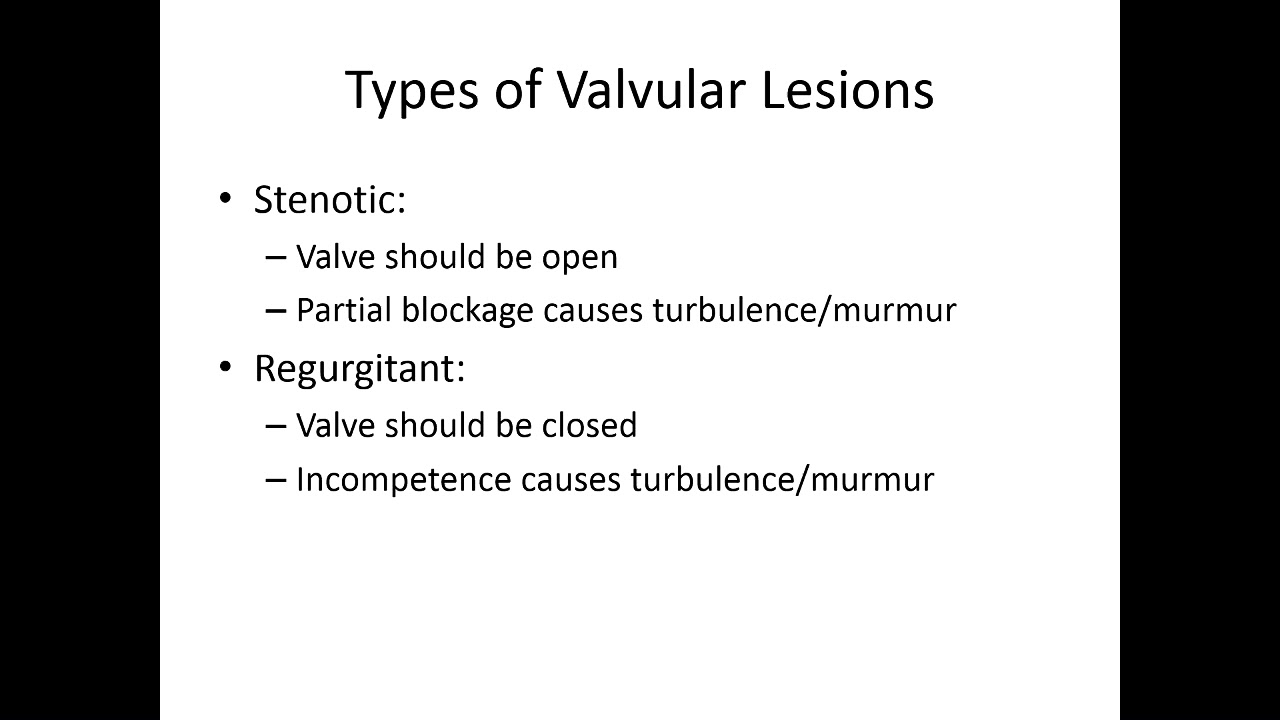 Types of Valvular Lesions

• Stenotic:
– Valve should be open
– Partial blockage causes turbulence/murmur
• Regurgitant:
– Valve should be closed
– Incompetence causes turbulence/murmur